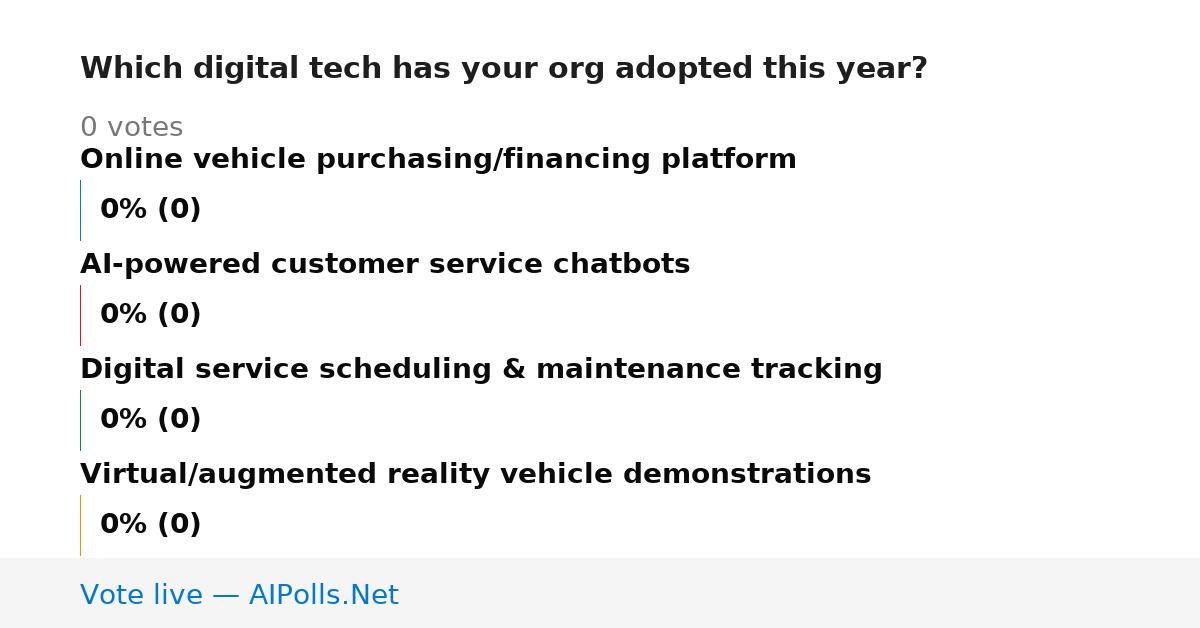 Which digital tech has your org adopted this year?

0 votes

Online vehicle purchasing/financing platform

0% (0)

AI-powered customer service chatbots

0% (0)

Digital service scheduling & maintenance tracking

0% (0)

Virtual/augmented reality vehicle demonstrations

0% (0)

Vote live — AIPolls.Net